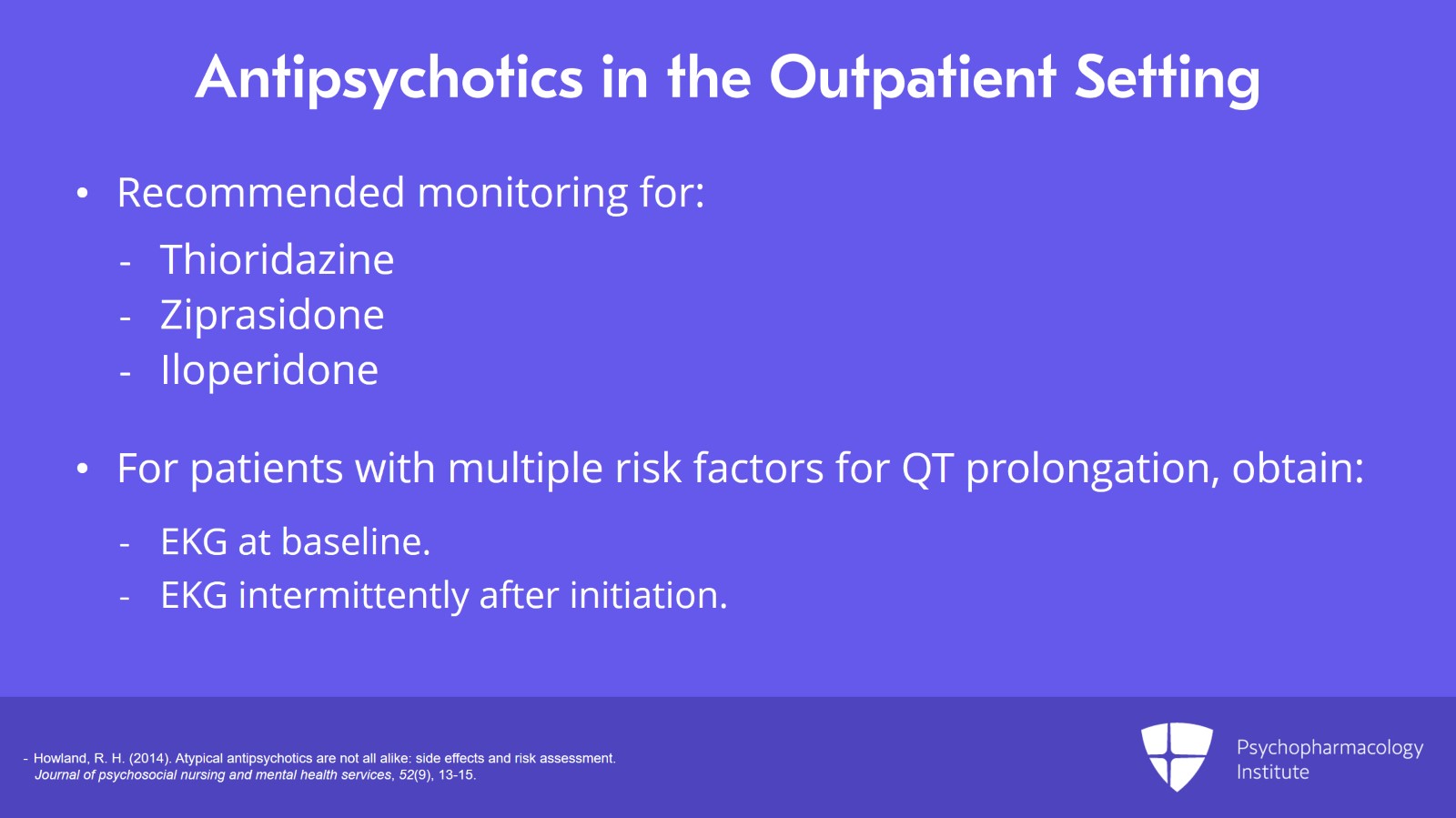 Antipsychotics in the Outpatient Setting

• Recommended monitoring for:

- Thioridazine
- Ziprasidone
- Iloperidone

• For patients with multiple risk factors for QT prolongation, obtain:

- EKG at baseline.
- EKG intermittently after initiation.

- Howland, R. H. (2014). Atypical antipsychotics are not all alike: side effects and risk assessment. Journal of psychosocial nursing and mental health services, 52(9), 13-15.

Psychopharmacology Institute